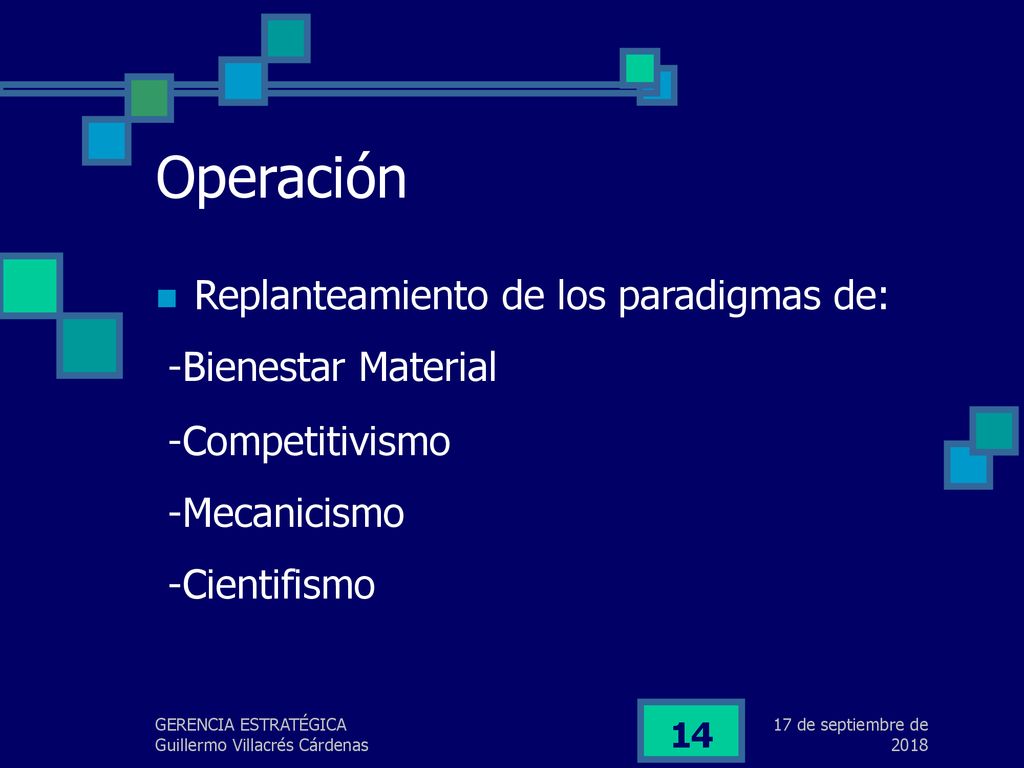 Operación

Replanteamiento de los paradigmas de:

-Bienestar Material

-Competitivismo

-Mecanicismo

-Cientifismo

GERENCIA ESTRATÉGICA
Guillermo Villacrés Cárdenas

14

17 de septiembre de 2018